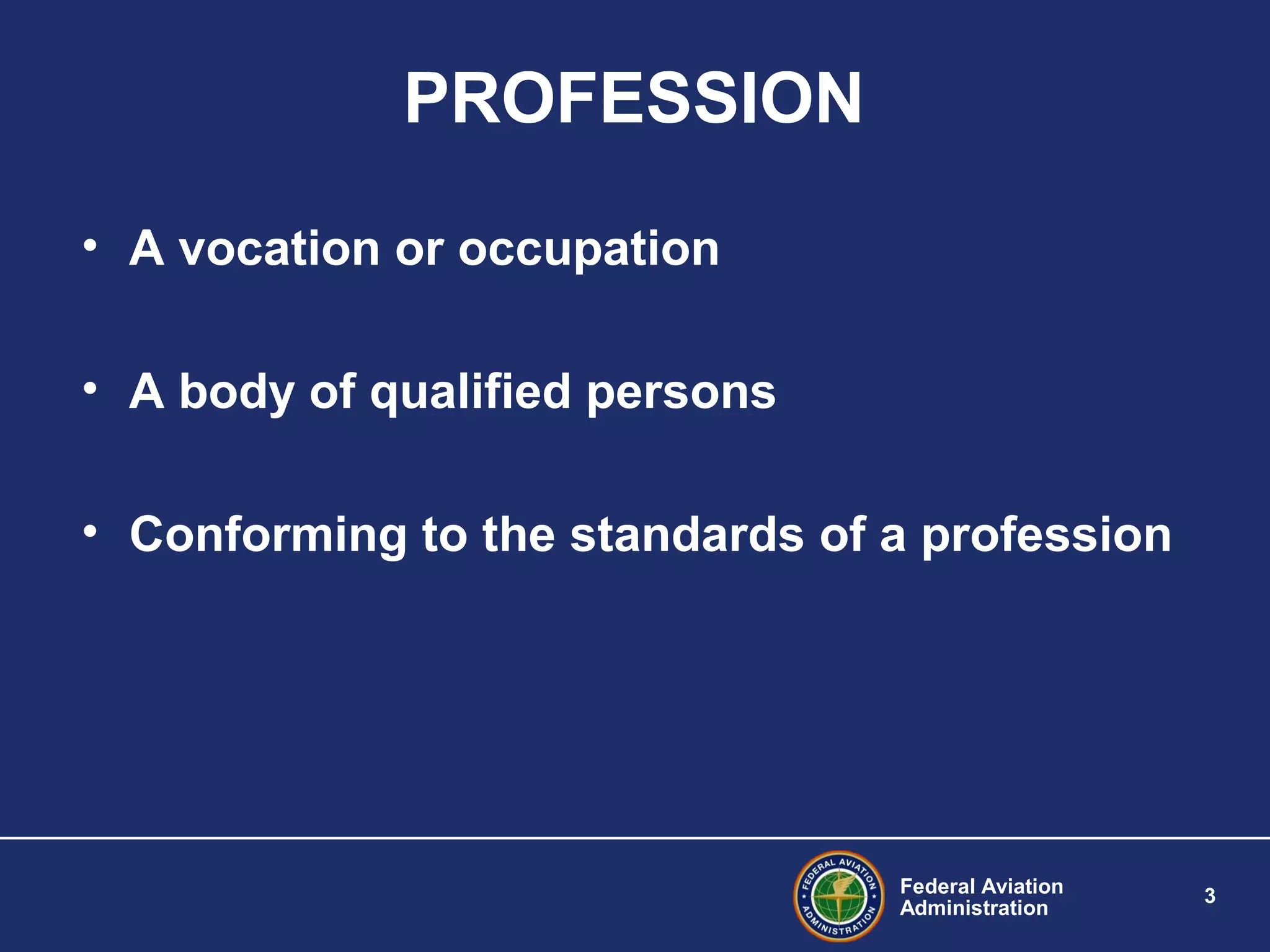 PROFESSION

• A vocation or occupation

• A body of qualified persons

• Conforming to the standards of a profession

FEDERAL AVIATION ADMINISTRATION

Federal Aviation Administration

3